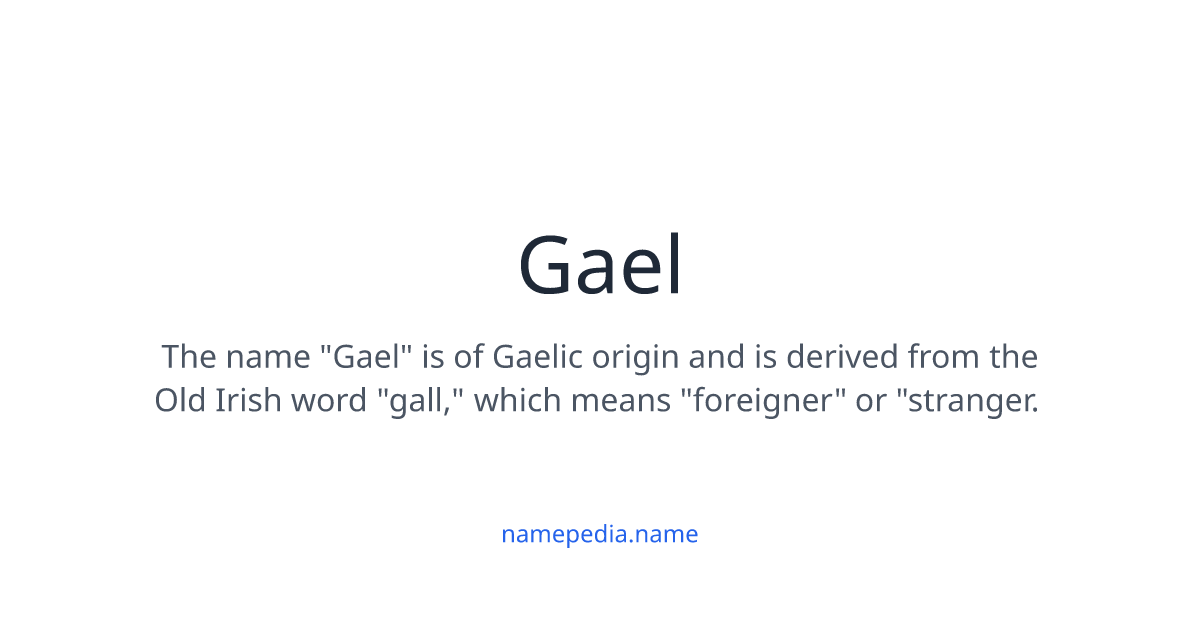 Gael

The name "Gael" is of Gaelic origin and is derived from the Old Irish word "gall," which means "foreigner" or "stranger.

namepedia.name